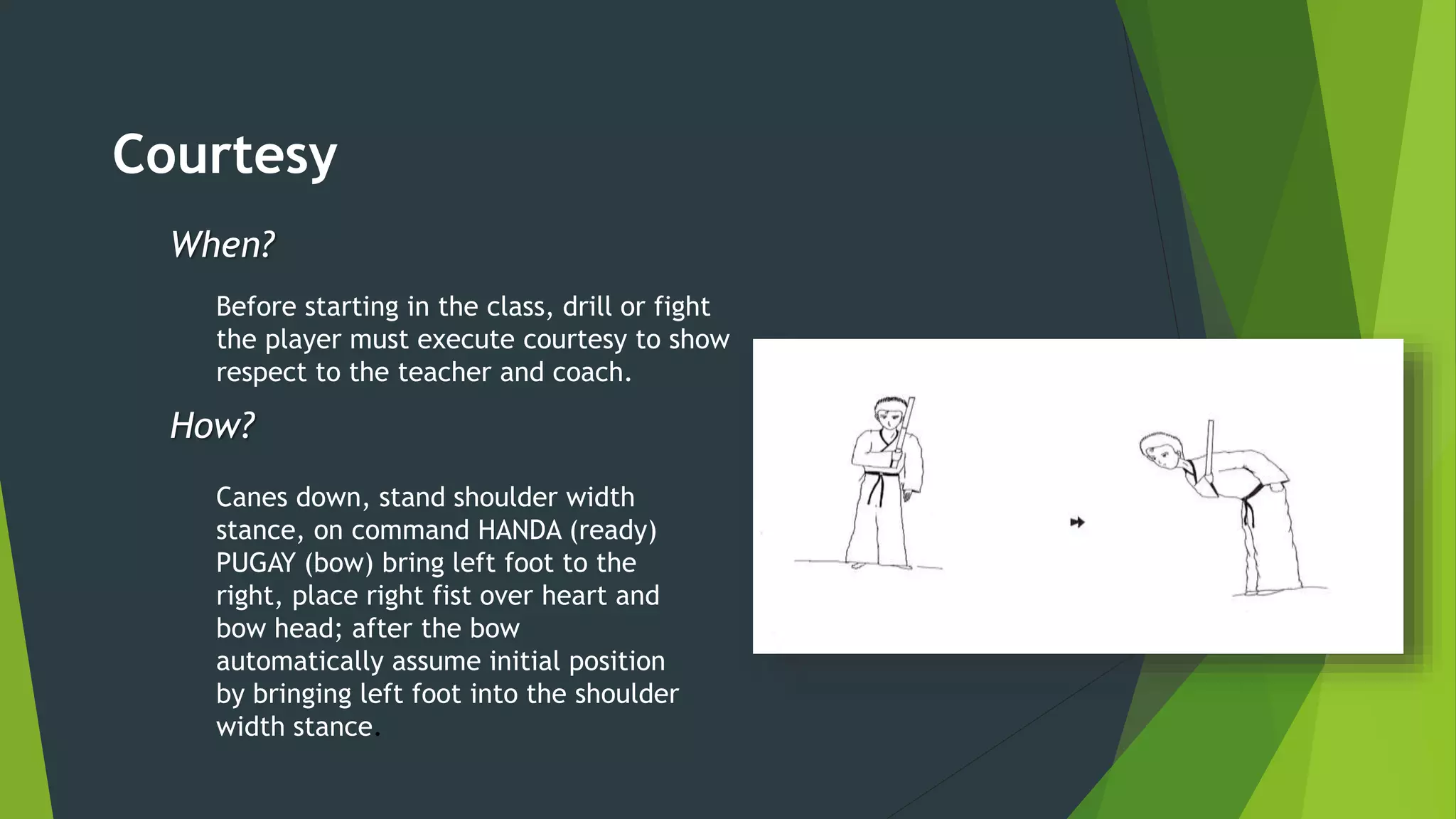 Courtesy

When?

Before starting in the class, drill or fight the player must execute courtesy to show respect to the teacher and coach.

How?

Canes down, stand shoulder width stance, on command HANDA (ready) PUGAY (bow) bring left foot to the right, place right fist over heart and bow head; after the bow automatically assume initial position by bringing left foot into the shoulder width stance.